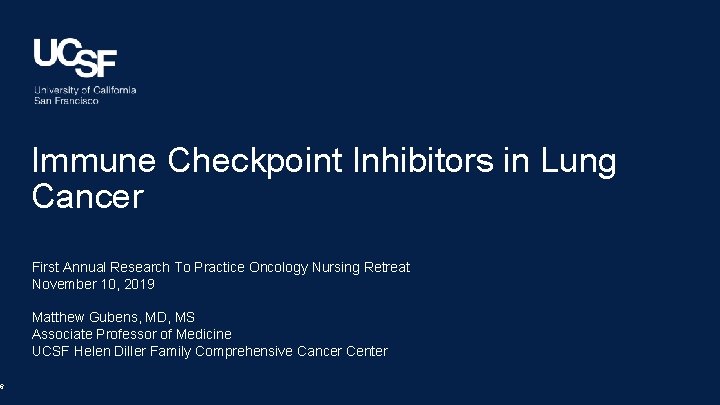 UCSF
University of California
San Francisco

Immune Checkpoint Inhibitors in Lung Cancer

First Annual Research To Practice Oncology Nursing Retreat
November 10, 2019

Matthew Gubens, MD, MS
Associate Professor of Medicine
UCSF Helen Diller Family Comprehensive Cancer Center